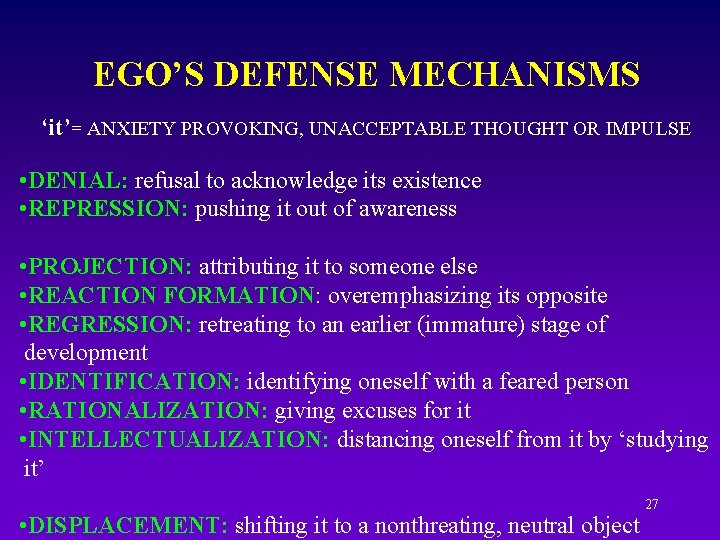 EGO'S DEFENSE MECHANISMS

'it'= ANXIETY PROVOKING, UNACCEPTABLE THOUGHT OR IMPULSE

•DENIAL: refusal to acknowledge its existence
•REPRESSION: pushing it out of awareness

•PROJECTION: attributing it to someone else
•REACTION FORMATION: overemphasizing its opposite
•REGRESSION: retreating to an earlier (immature) stage of development
•IDENTIFICATION: identifying oneself with a feared person
•RATIONALIZATION: giving excuses for it
•INTELLECTUALIZATION: distancing oneself from it by 'studying it'

27

•DISPLACEMENT: shifting it to a nonthreating, neutral object